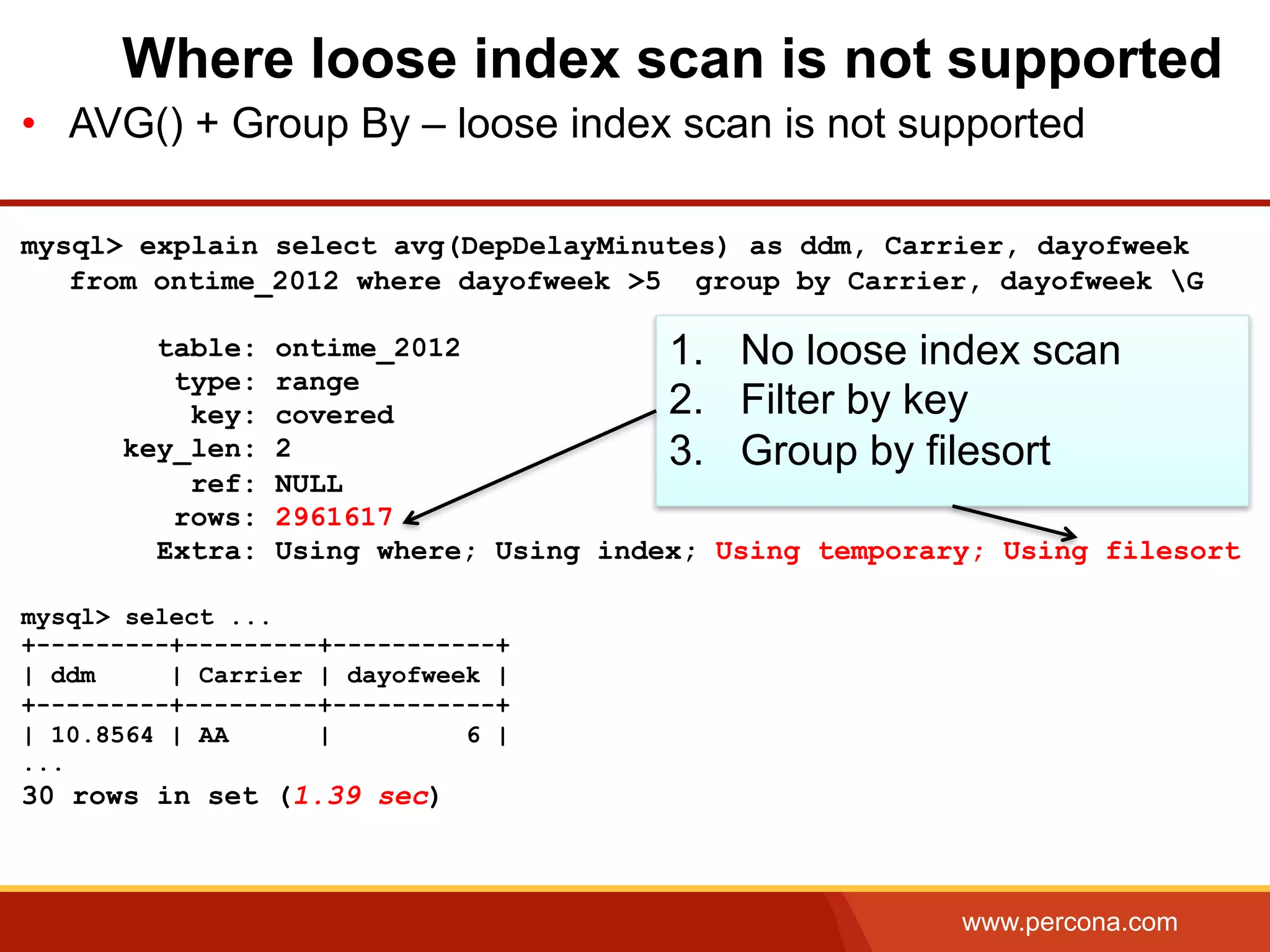 Where loose index scan is not supported

• AVG() + Group By – loose index scan is not supported

mysql> explain select avg(DepDelayMinutes) as ddm, Carrier, dayofweek from ontime_2012 where dayofweek >5 group by Carrier, dayofweek \G

table: ontime_2012
type: range
key: covered
key_len: 2
ref: NULL
rows: 2961617
Extra: Using where; Using index; Using temporary; Using filesort

1. No loose index scan
2. Filter by key
3. Group by filesort

mysql> select ...
+---------+---------+-----------+
| ddm | Carrier | dayofweek |
+---------+---------+-----------+
| 10.8564 | AA | 6 |
...
30 rows in set (1.39 sec)

www.percona.com